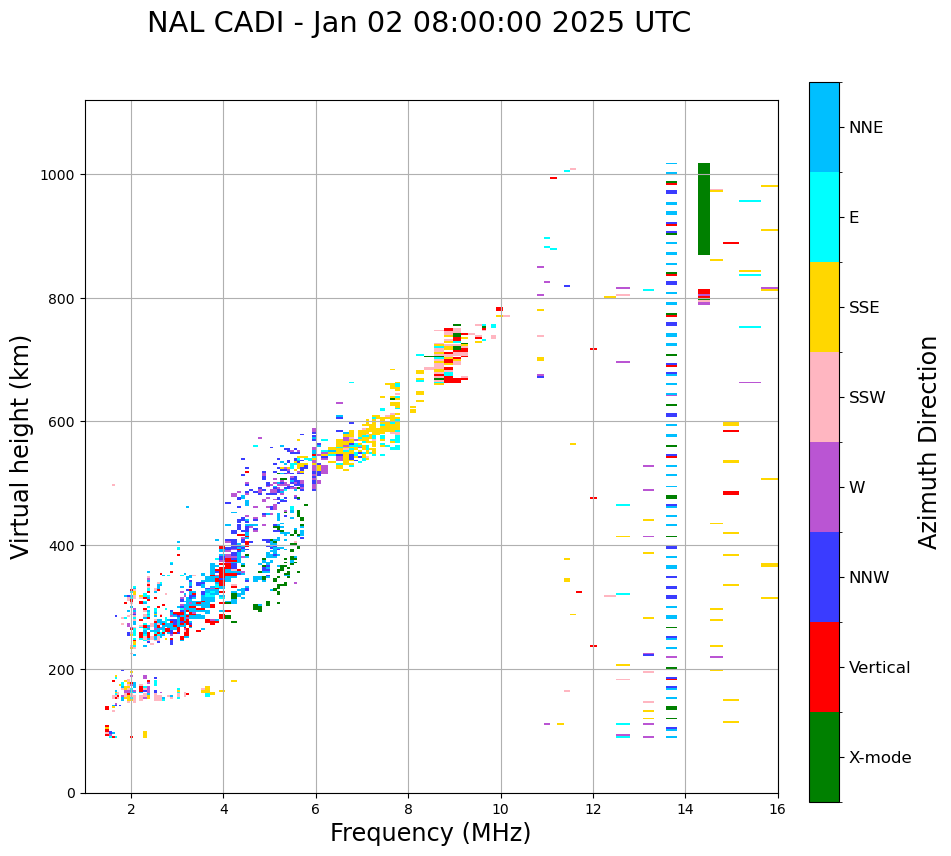 NAL CADI - Jan 02 08:00:00 2025 UTC

Virtual height (km)

1000
800
600
400
200
0

2
4
6
8
10
12
14
16

Frequency (MHz)

NNE
E
SSE
SSW
W
NNW
Vertical
X-mode

Azimuth Direction